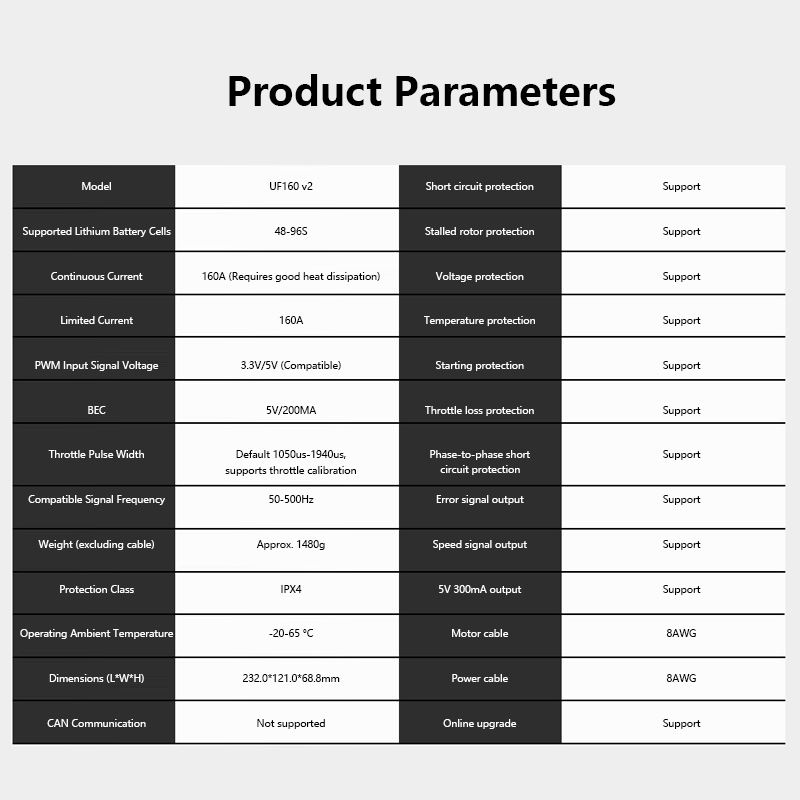 Product Parameters

| Model | UF160 v2 | Short circuit protection | Support |
|---|---|---|---|
| Supported Lithium Battery Cells | 48-96S | Stalled rotor protection | Support |
| Continuous Current | 160A (Requires good heat dissipation) | Voltage protection | Support |
| Limited Current | 160A | Temperature protection | Support |
| PWM Input Signal Voltage | 3.3V/5V (Compatible) | Starting protection | Support |
| BEC | 5V/200MA | Throttle loss protection | Support |
| Throttle Pulse Width | Default 1050us-1940us, supports throttle calibration | Phase-to-phase short circuit protection | Support |
| Compatible Signal Frequency | 50-500Hz | Error signal output | Support |
| Weight (excluding cable) | Approx. 1480g | Speed signal output | Support |
| Protection Class | IPX4 | 5V 300mA output | Support |
| Operating Ambient Temperature | -20-65 °C | Motor cable | 8AWG |
| Dimensions (L*W*H) | 232.0*121.0*68.8mm | Power cable | 8AWG |
| CAN Communication | Not supported | Online upgrade | Support |